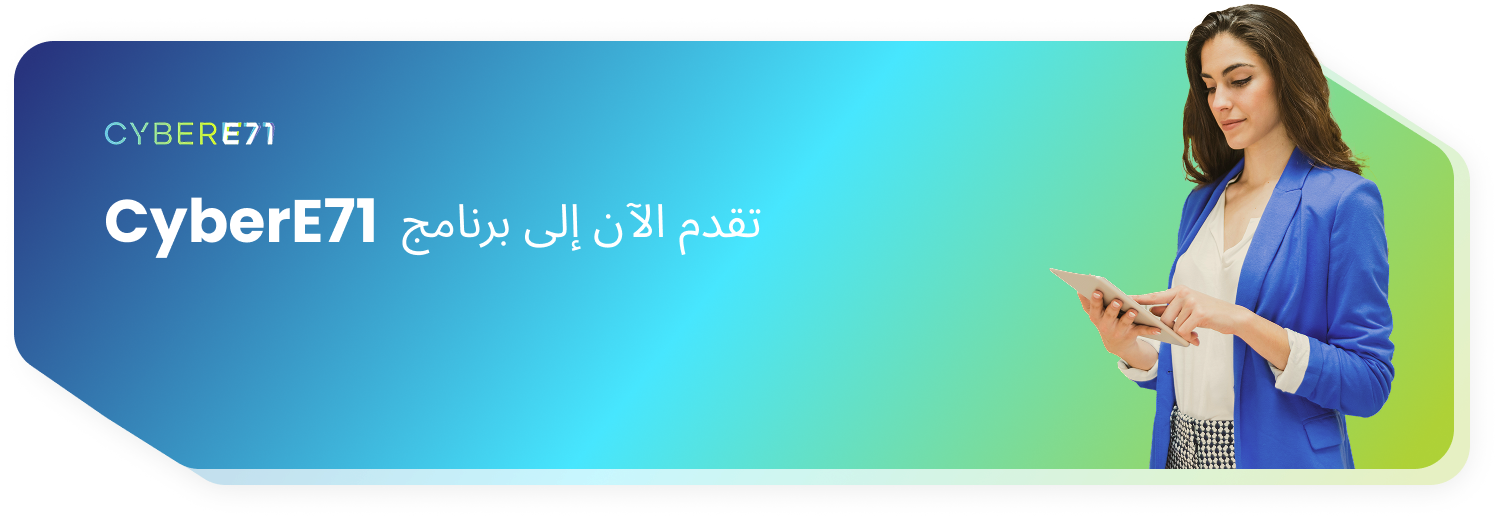 CYBERE71

تقدم الآن إلى برنامج CyberE71